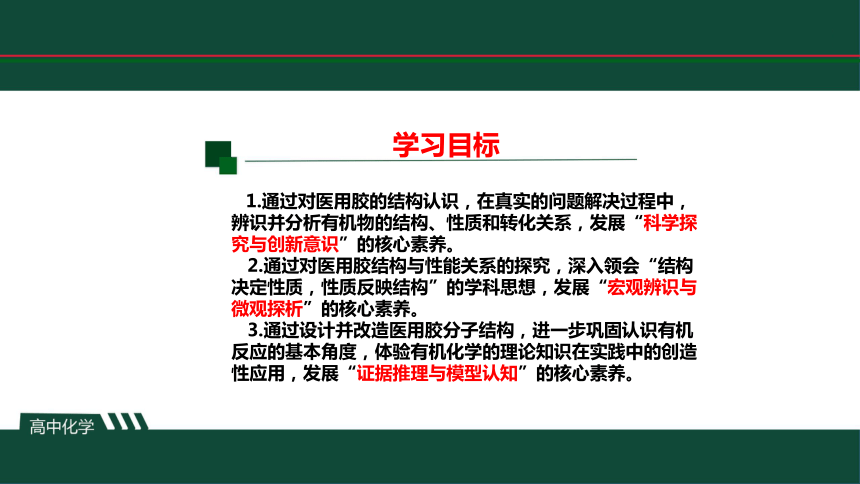 学习目标

1.通过对医用胶的结构认识，在真实的问题解决过程中，辨识并分析有机物的结构、性质和转化关系，发展“科学探究与创新意识”的核心素养。

2.通过对医用胶结构与性能关系的探究，深入领会“结构决定性质，性质反映结构”的学科思想，发展“宏观辨识与微观探析”的核心素养。

3.通过设计并改造医用胶分子结构，进一步巩固认识有机反应的基本角度，体验有机化学的理论知识在实践中的创造性应用，发展“证据推理与模型认知”的核心素养。

高中化学